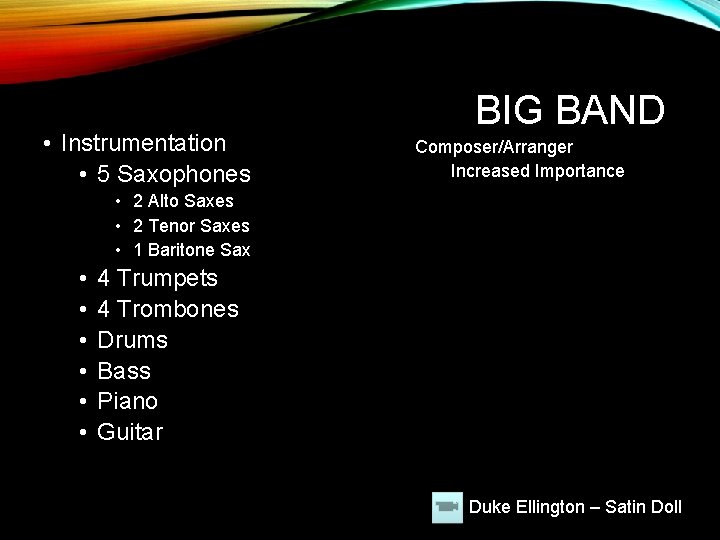 BIG BAND

• Instrumentation
• 5 Saxophones
• 2 Alto Saxes
• 2 Tenor Saxes
• 1 Baritone Sax
• 4 Trumpets
• 4 Trombones
• Drums
• Bass
• Piano
• Guitar

Composer/Arranger
Increased Importance

Duke Ellington – Satin Doll